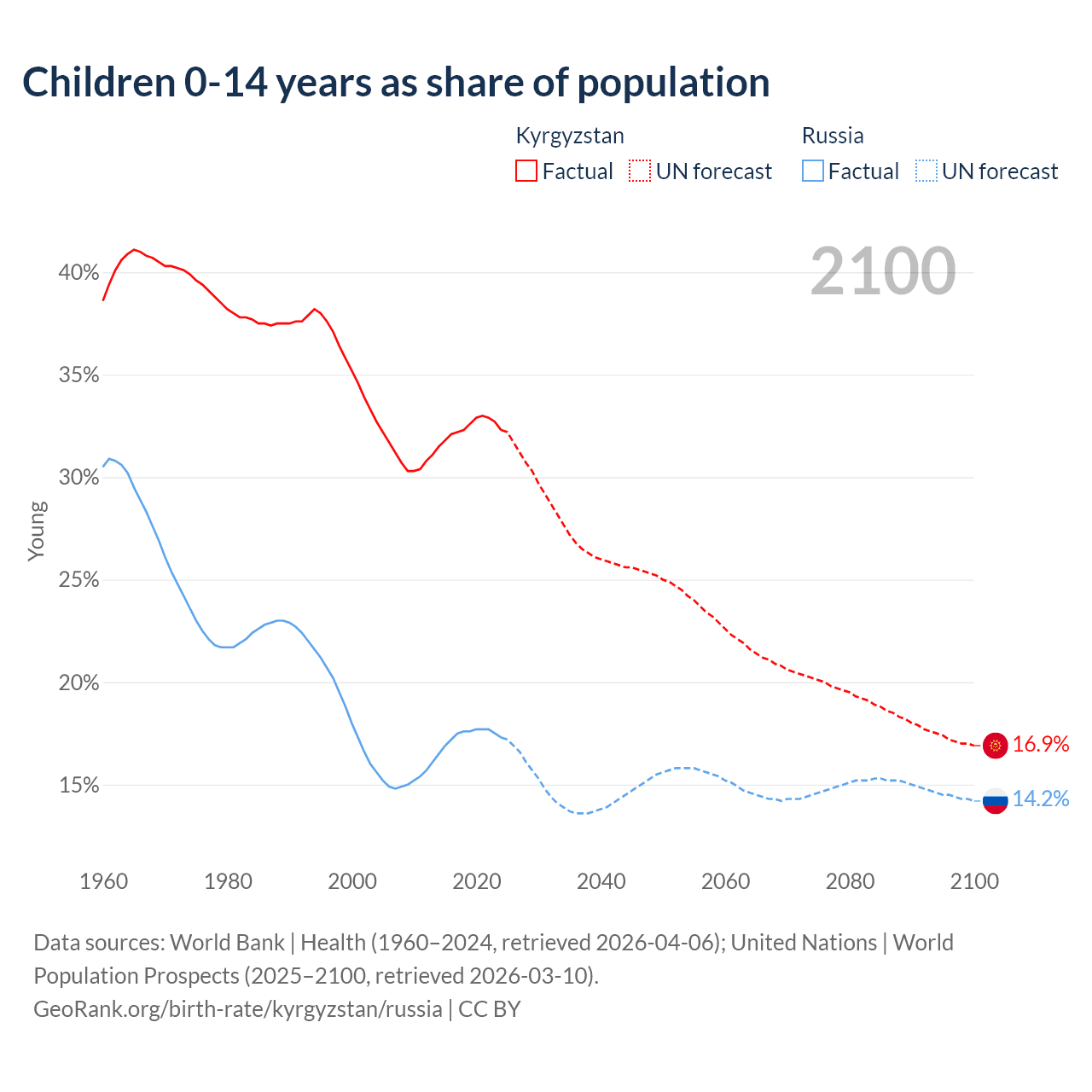 Children 0-14 years as share of population

Kyrgyzstan
Factual
UN forecast

Russia
Factual
UN forecast

2100

40%
35%
30%
25%
20%
15%

Young

16.9%
14.2%

1960
1980
2000
2020
2040
2060
2080
2100

Data sources: World Bank | Health (1960–2024, retrieved 2026-04-06); United Nations | World Population Prospects (2025–2100, retrieved 2026-03-10).
GeoRank.org/birth-rate/kyrgyzstan/russia | CC BY